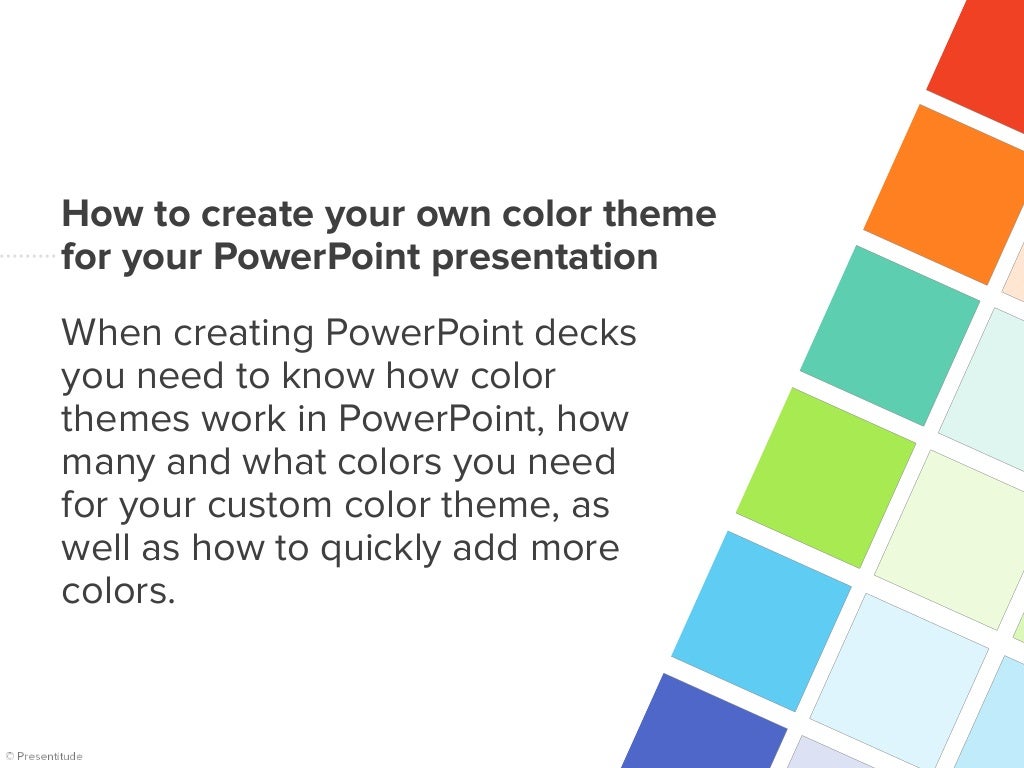 How to create your own color theme for your PowerPoint presentation

When creating PowerPoint decks you need to know how color themes work in PowerPoint, how many and what colors you need for your custom color theme, as well as how to quickly add more colors.

© Presentitude